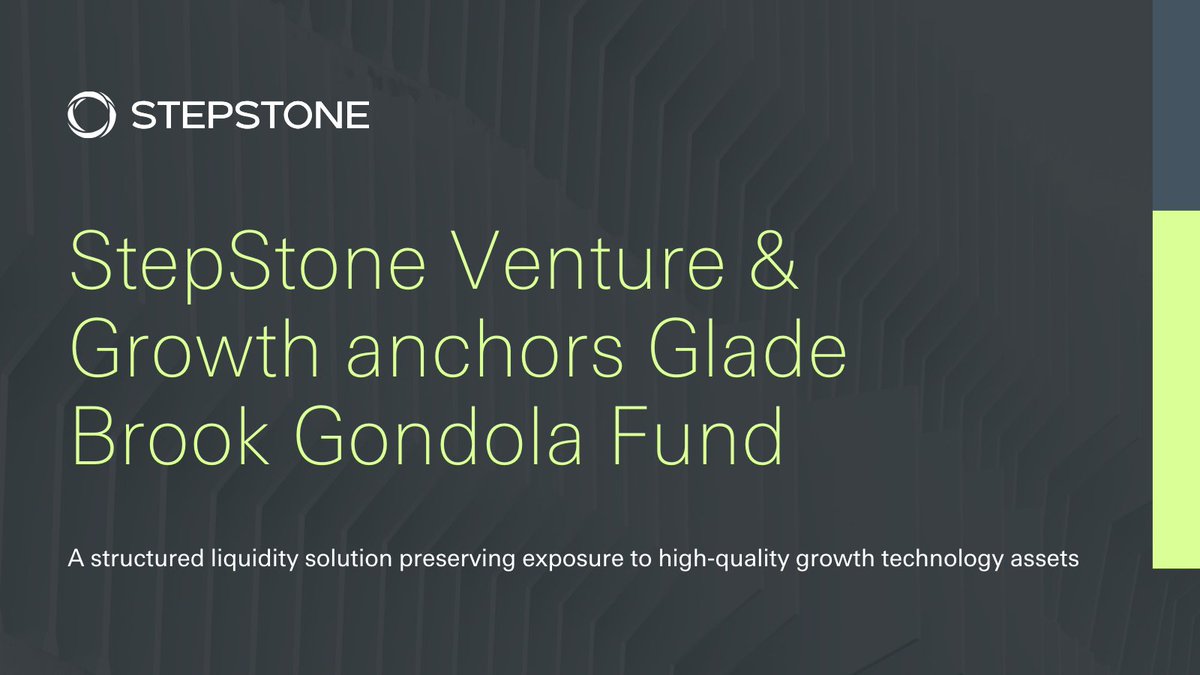 STEPSTONE

StepStone Venture & Growth anchors Glade Brook Gondola Fund

A structured liquidity solution preserving exposure to high-quality growth technology assets